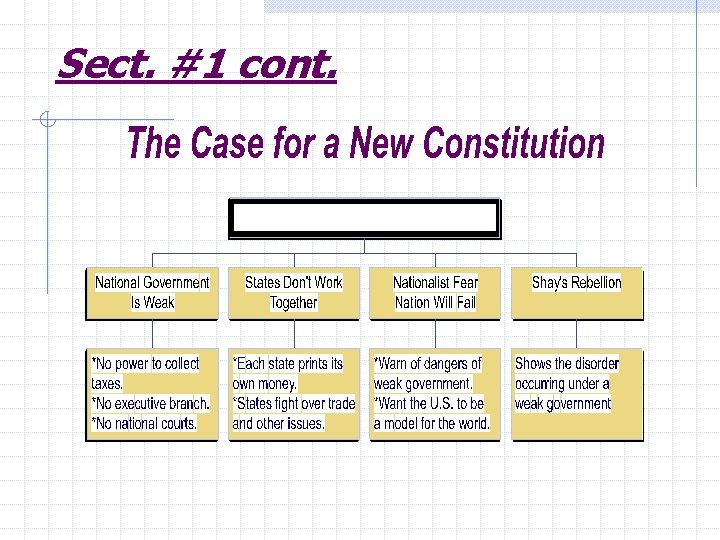 Sect. #1 cont.

The Case for a New Constitution

National Government Is Weak

States Don't Work Together

Nationalist Fear Nation Will Fail

Shay's Rebellion

*No power to collect taxes.
*No executive branch.
*No national courts.

*Each state prints its own money.
*States fight over trade and other issues.

*Warn of dangers of weak government.
*Want the U.S. to be a model for the world.

Shows the disorder occurring under a weak government